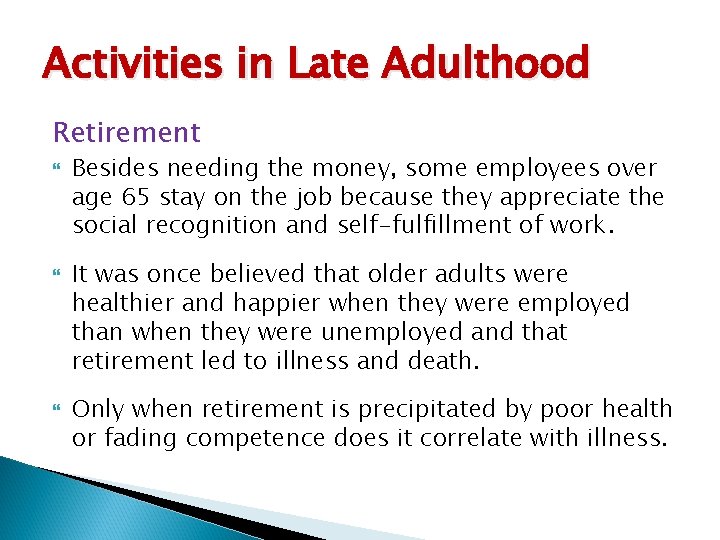 Activities in Late Adulthood

Retirement

Besides needing the money, some employees over age 65 stay on the job because they appreciate the social recognition and self-fulfillment of work.

It was once believed that older adults were healthier and happier when they were employed than when they were unemployed and that retirement led to illness and death.

Only when retirement is precipitated by poor health or fading competence does it correlate with illness.